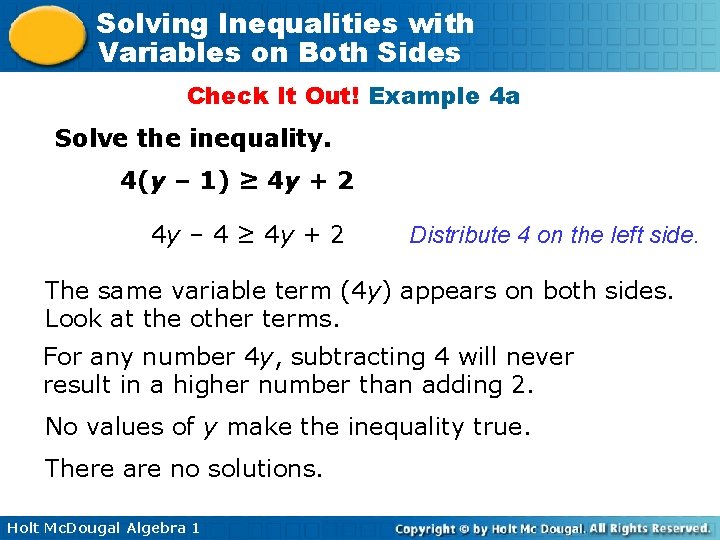 Solving Inequalities with Variables on Both Sides

Check It Out! Example 4a

Solve the inequality.

$4(y - 1) \geq 4y + 2$

$4y - 4 \geq 4y + 2$ Distribute 4 on the left side.

The same variable term ($4y$) appears on both sides. Look at the other terms.

For any number $4y$, subtracting 4 will never result in a higher number than adding 2.

No values of $y$ make the inequality true.

There are no solutions.

Holt McDougal Algebra 1

Copyright © by Holt Mc Dougal. All Rights Reserved.